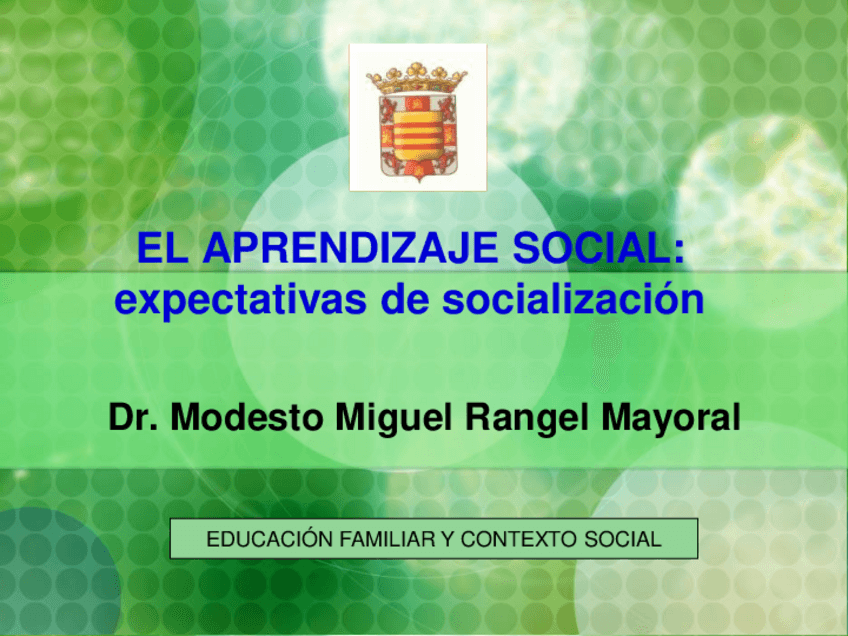 EL APRENDIZAJE SOCIAL:
expectativas de socialización

Dr. Modesto Miguel Rangel Mayoral

EDUCACIÓN FAMILIAR Y CONTEXTO SOCIAL